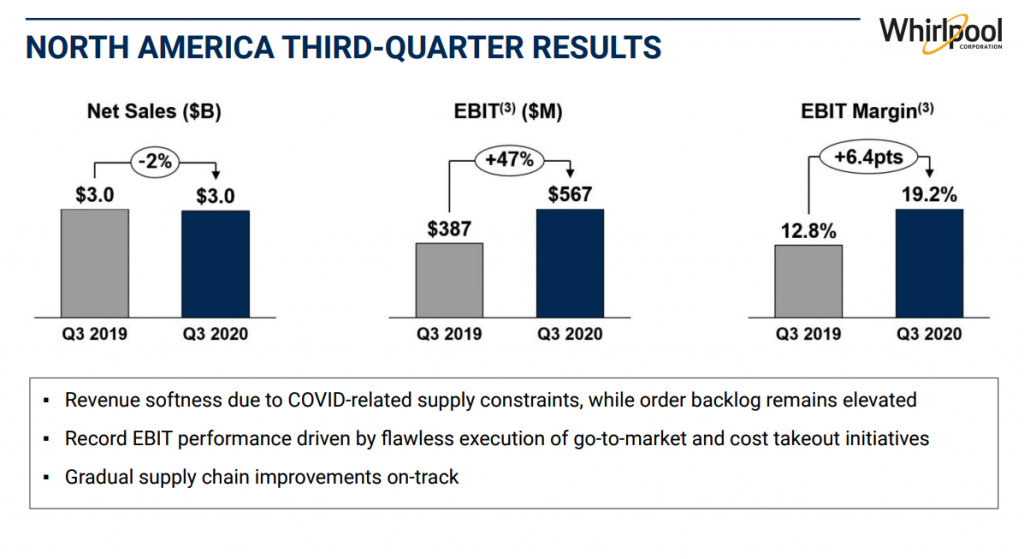 NORTH AMERICA THIRD-QUARTER RESULTS

Whirlpool CORPORATION

Net Sales ($B)

-2%

$3.0

$3.0

Q3 2019

Q3 2020

EBIT$^{(3)}$ ($M)

+47%

$387

$567

Q3 2019

Q3 2020

EBIT Margin$^{(3)}$

+6.4pts

12.8%

19.2%

Q3 2019

Q3 2020

▪ Revenue softness due to COVID-related supply constraints, while order backlog remains elevated

▪ Record EBIT performance driven by flawless execution of go-to-market and cost takeout initiatives

▪ Gradual supply chain improvements on-track